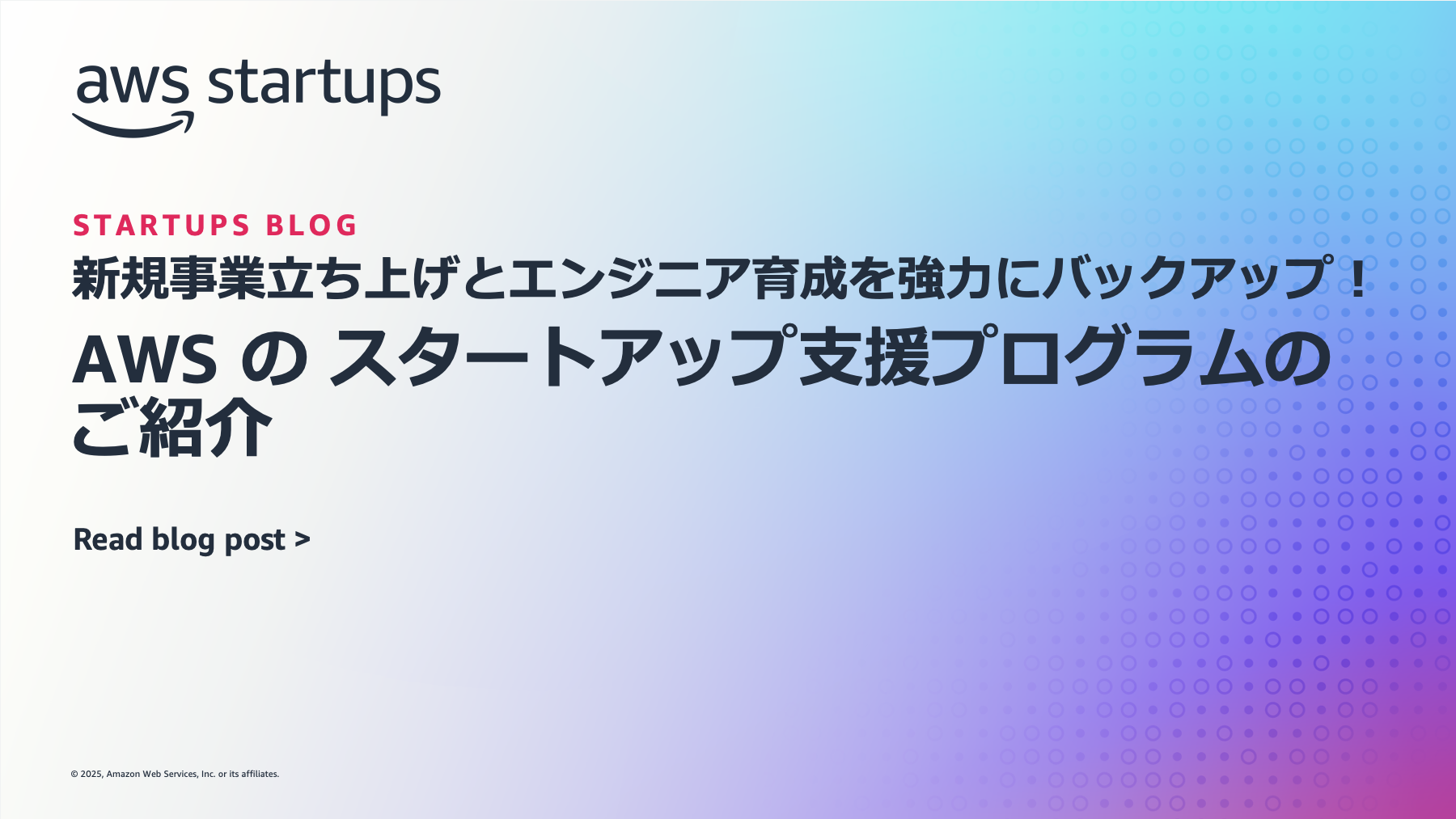 aws startups

STARTUPS BLOG

新規事業立ち上げとエンジニア育成を強力にバックアップ！

AWS の スタートアップ支援プログラムのご紹介

Read blog post >

© 2025, Amazon Web Services, Inc. or its affiliates.